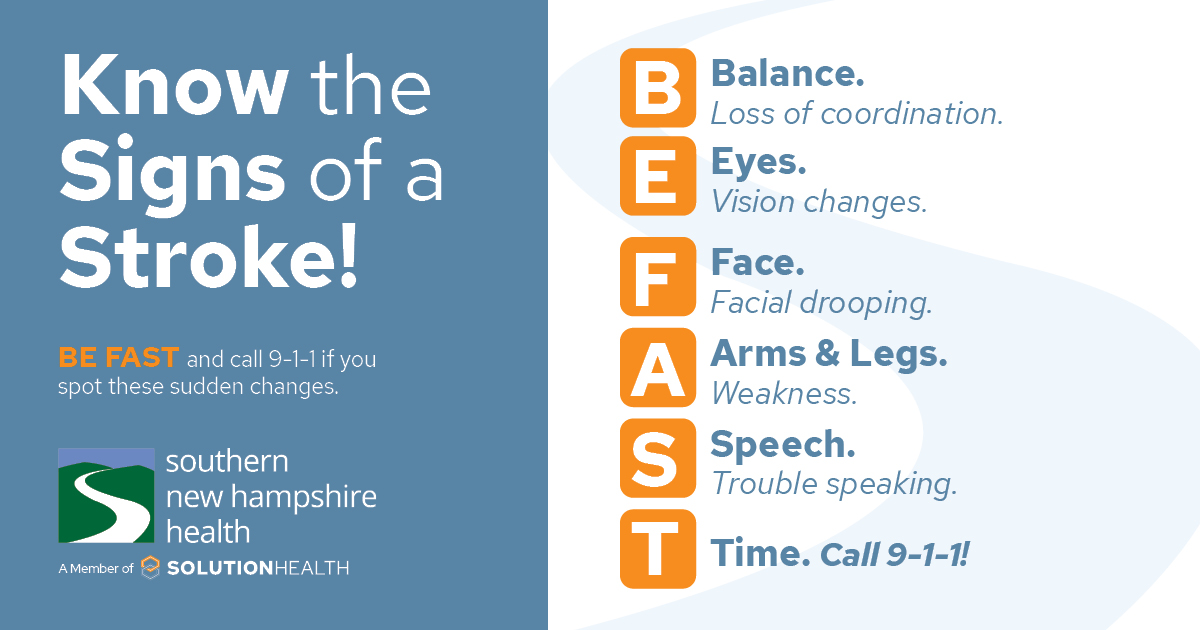 Know the Signs of a Stroke!

BE FAST and call 9-1-1 if you spot these sudden changes.

southern new hampshire health

A Member of SOLUTIONHEALTH

B Balance. Loss of coordination.

E Eyes. Vision changes.

F Face. Facial drooping.

A Arms & Legs. Weakness.

S Speech. Trouble speaking.

T Time. Call 9-1-1!